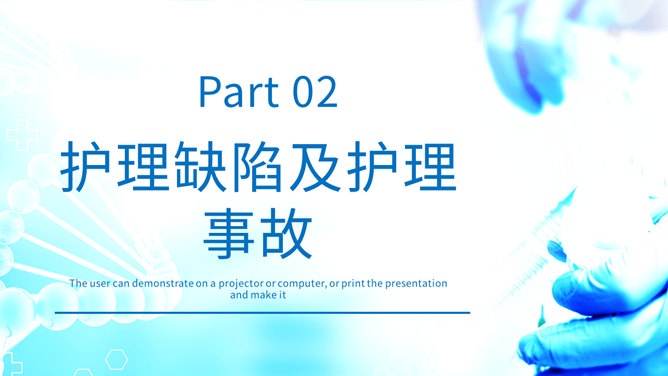 Part 02

护理缺陷及护理事故

The user can demonstrate on a projector or computer, or print the presentation and make it